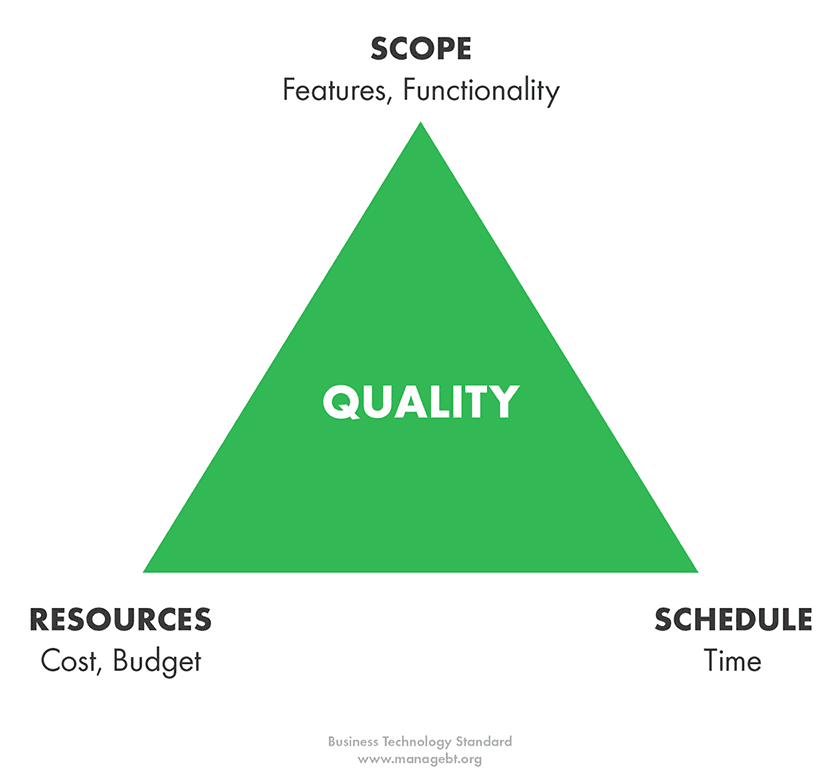 SCOPE
Features, Functionality

QUALITY

RESOURCES
Cost, Budget

SCHEDULE
Time

Business Technology Standard
www.managebt.org